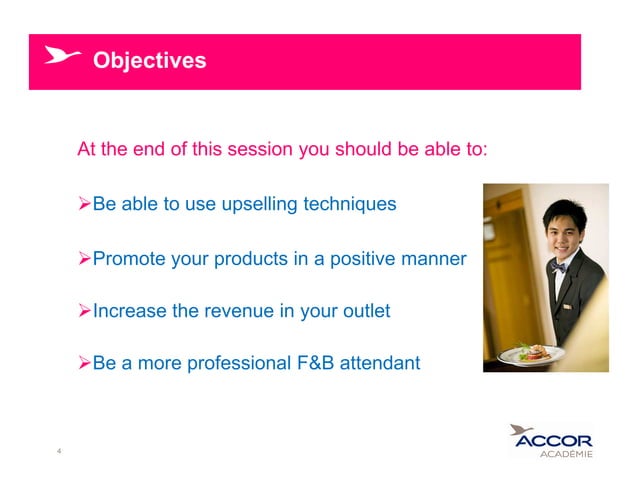 Objectives

At the end of this session you should be able to:

➢Be able to use upselling techniques

➢Promote your products in a positive manner

➢Increase the revenue in your outlet

➢Be a more professional F&B attendant

4

ACCOR
ACADÉMIE